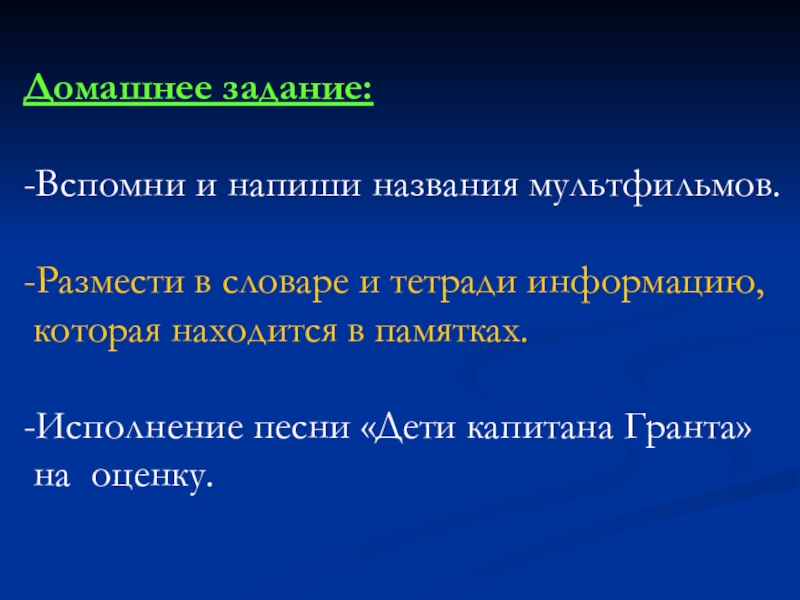 Домашнее задание:

-Вспомни и напиши названия мультфильмов.

-Размести в словаре и тетради информацию, которая находится в памятках.

-Исполнение песни «Дети капитана Гранта» на  оценку.